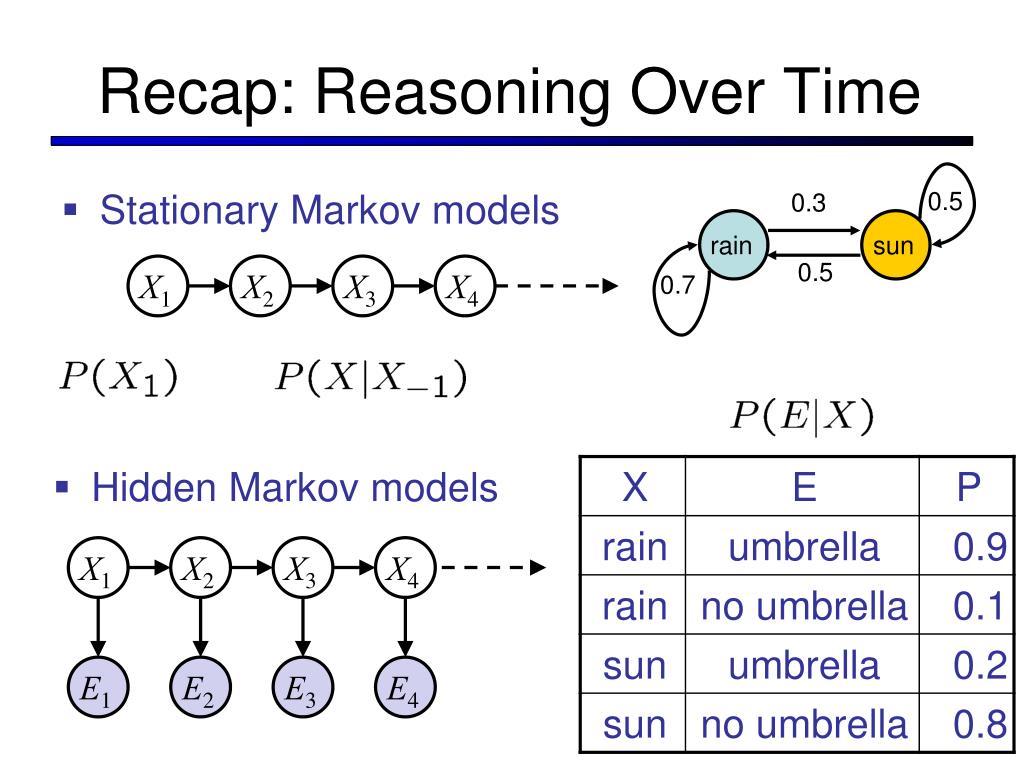 Recap: Reasoning Over Time

▪ Stationary Markov models

$X_1$ $X_2$ $X_3$ $X_4$

0.3
0.5
rain
sun
0.5
0.7

$P(X_1)$ $P(X|X_{-1})$

$P(E|X)$

▪ Hidden Markov models

$X_1$ $X_2$ $X_3$ $X_4$

$E_1$ $E_2$ $E_3$ $E_4$

| X | E | P |
|---|---|---|
| rain | umbrella | 0.9 |
| rain | no umbrella | 0.1 |
| sun | umbrella | 0.2 |
| sun | no umbrella | 0.8 |